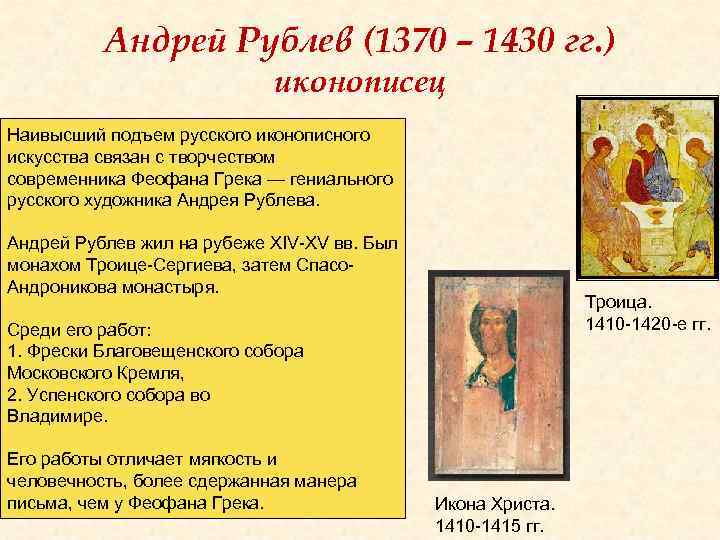 Андрей Рублев (1370 – 1430 гг.)
иконописец

Наивысший подъем русского иконописного искусства связан с творчеством современника Феофана Грека — гениального русского художника Андрея Рублева.

Андрей Рублев жил на рубеже XIV-XV вв. Был монахом Троице-Сергиева, затем Спасо-Андроникова монастыря.

Среди его работ:
1. Фрески Благовещенского собора Московского Кремля,
2. Успенского собора во Владимире.

Его работы отличает мягкость и человечность, более сдержанная манера письма, чем у Феофана Грека.

Троица.
1410-1420-е гг.

Икона Христа.
1410-1415 гг.